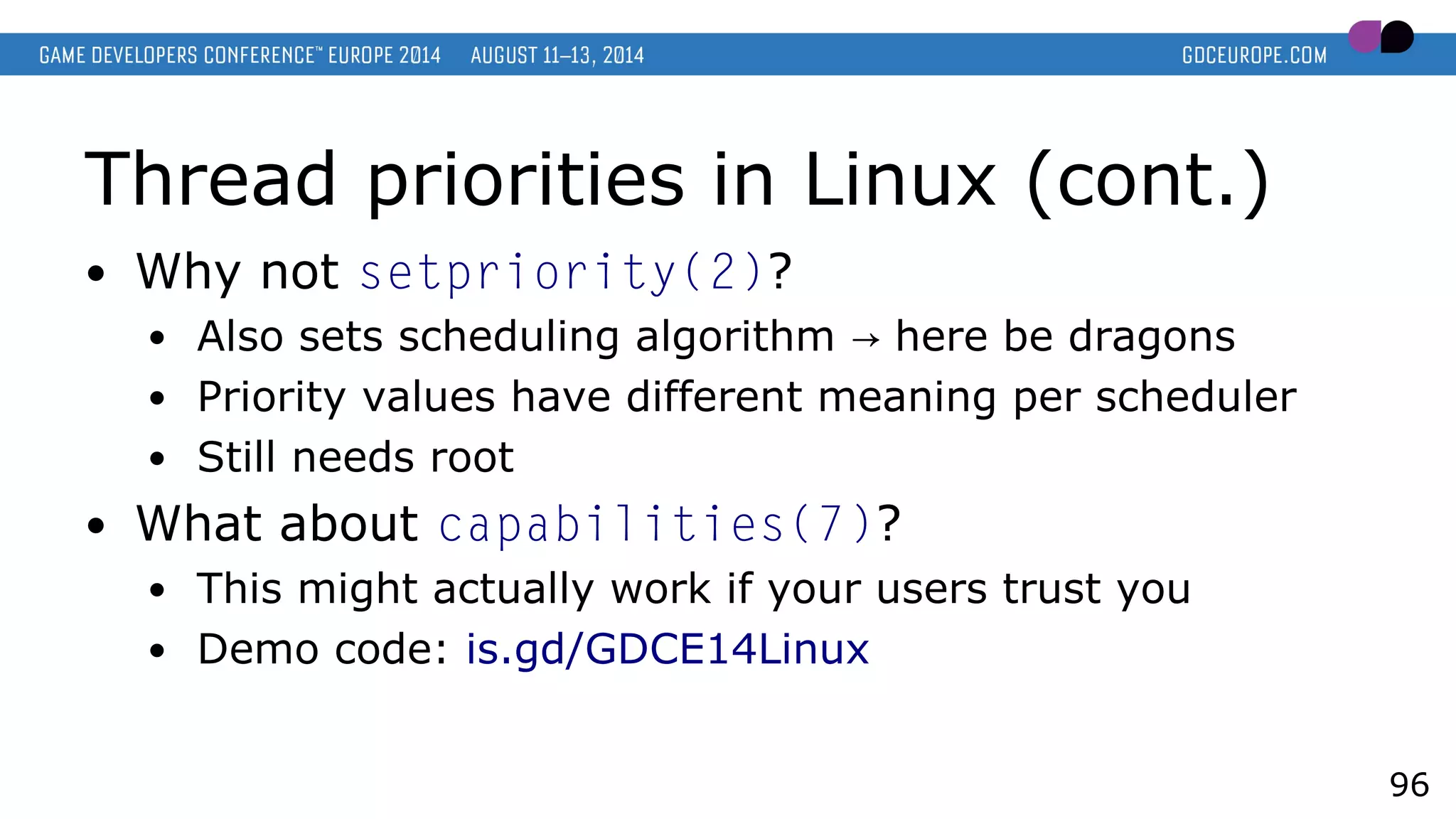 GAME DEVELOPERS CONFERENCE™ EUROPE 2014 AUGUST 11–13, 2014 GDCEUROPE.COM

Thread priorities in Linux (cont.)

• Why not setpriority(2)?
  • Also sets scheduling algorithm → here be dragons
  • Priority values have different meaning per scheduler
  • Still needs root
• What about capabilities(7)?
  • This might actually work if your users trust you
  • Demo code: is.gd/GDCE14Linux

96